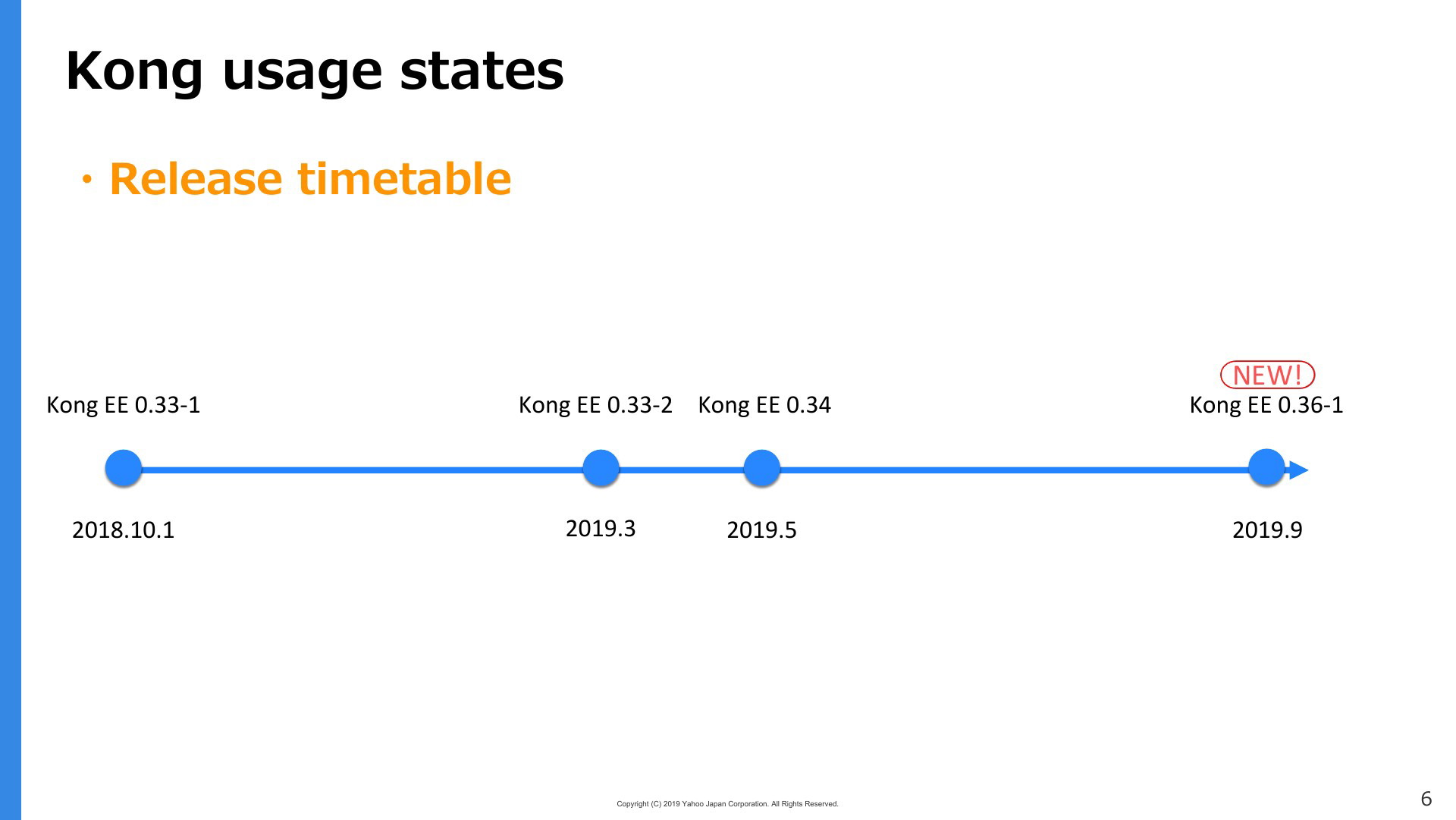 Kong usage states

・Release timetable

NEW!

Kong EE 0.33-1

Kong EE 0.33-2

Kong EE 0.34

Kong EE 0.36-1

2018.10.1

2019.3

2019.5

2019.9

Copyright (C) 2019 Yahoo Japan Corporation. All Rights Reserved.

6